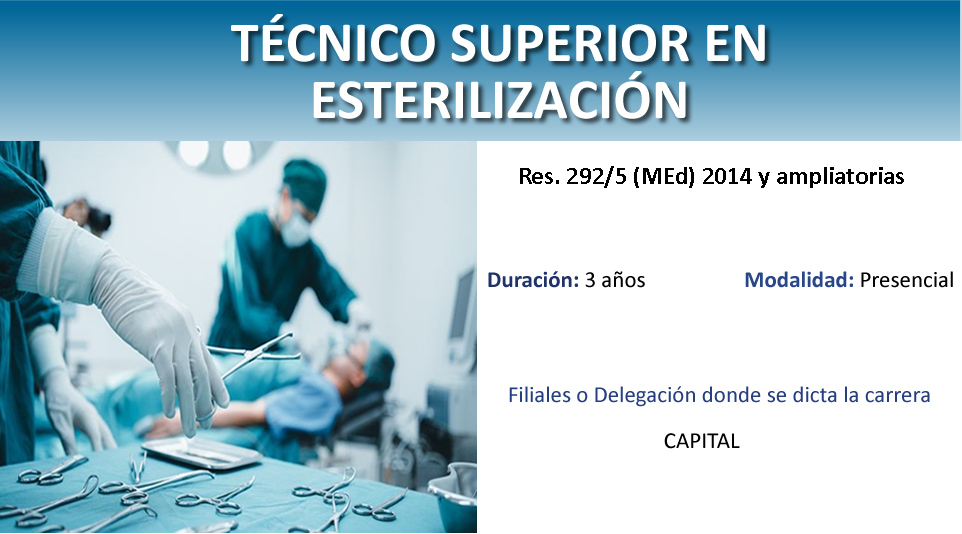 TÉCNICO SUPERIOR EN ESTERILIZACIÓN

Res. 292/5 (MEd) 2014 y ampliatorias

Duración: 3 años

Modalidad: Presencial

Filiales o Delegación donde se dicta la carrera

CAPITAL